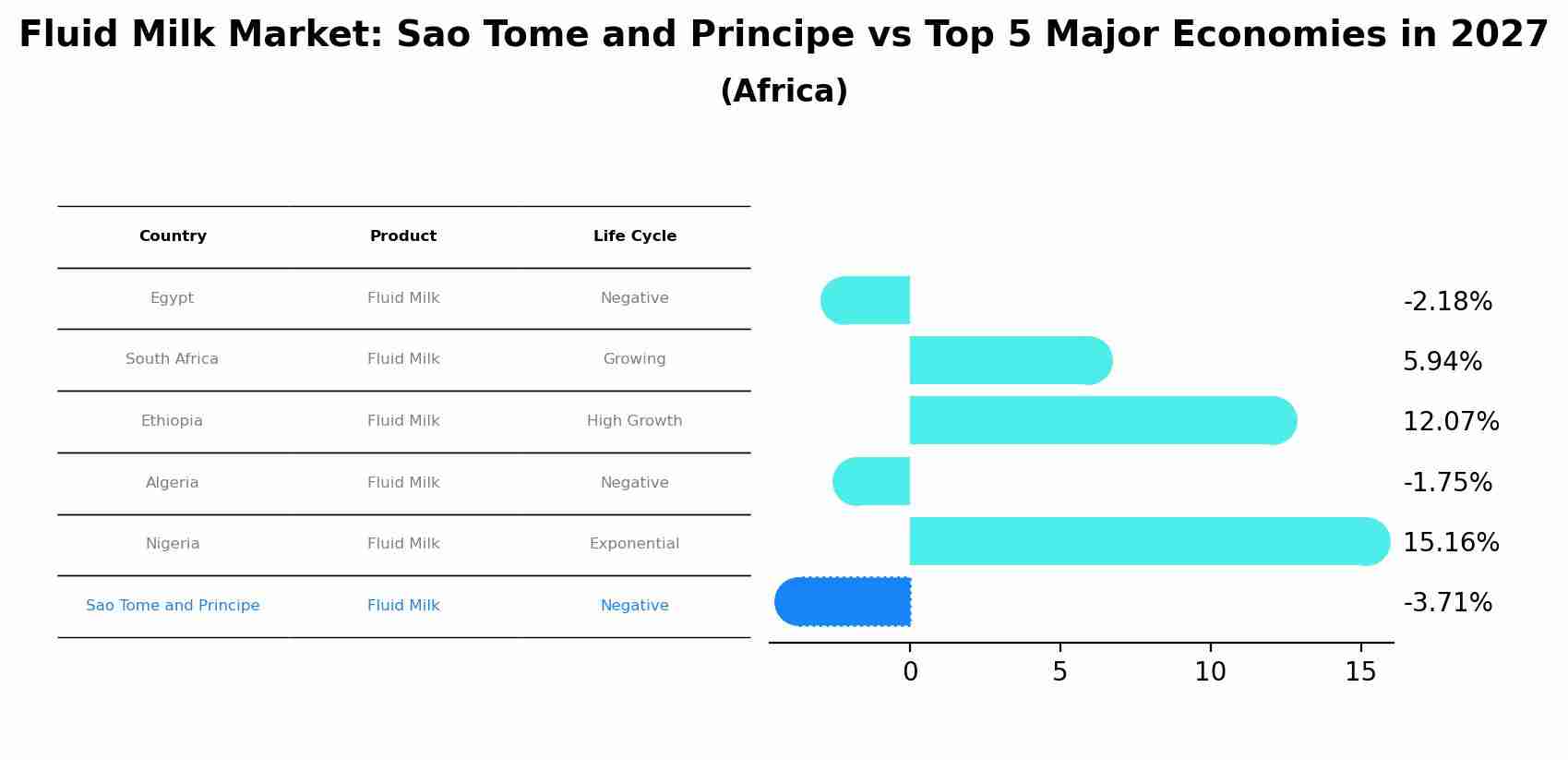 Fluid Milk Market: Sao Tome and Principe vs Top 5 Major Economies in 2027
(Africa)

| Country | Product | Life Cycle |
|---|---|---|
| Egypt | Fluid Milk | Negative |
| South Africa | Fluid Milk | Growing |
| Ethiopia | Fluid Milk | High Growth |
| Algeria | Fluid Milk | Negative |
| Nigeria | Fluid Milk | Exponential |
| Sao Tome and Principe | Fluid Milk | Negative |

-2.18%
5.94%
12.07%
-1.75%
15.16%
-3.71%

0
5
10
15